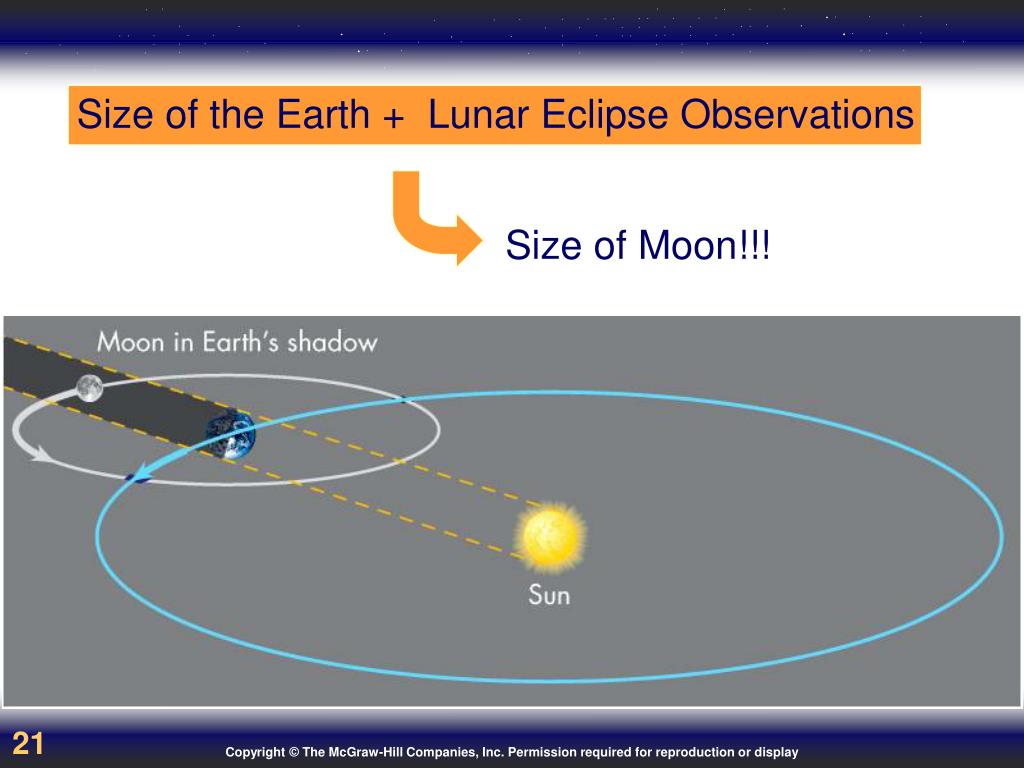 Size of the Earth + Lunar Eclipse Observations

Size of Moon!!!

Moon in Earth's shadow

Sun

21

Copyright © The McGraw-Hill Companies, Inc. Permission required for reproduction or display